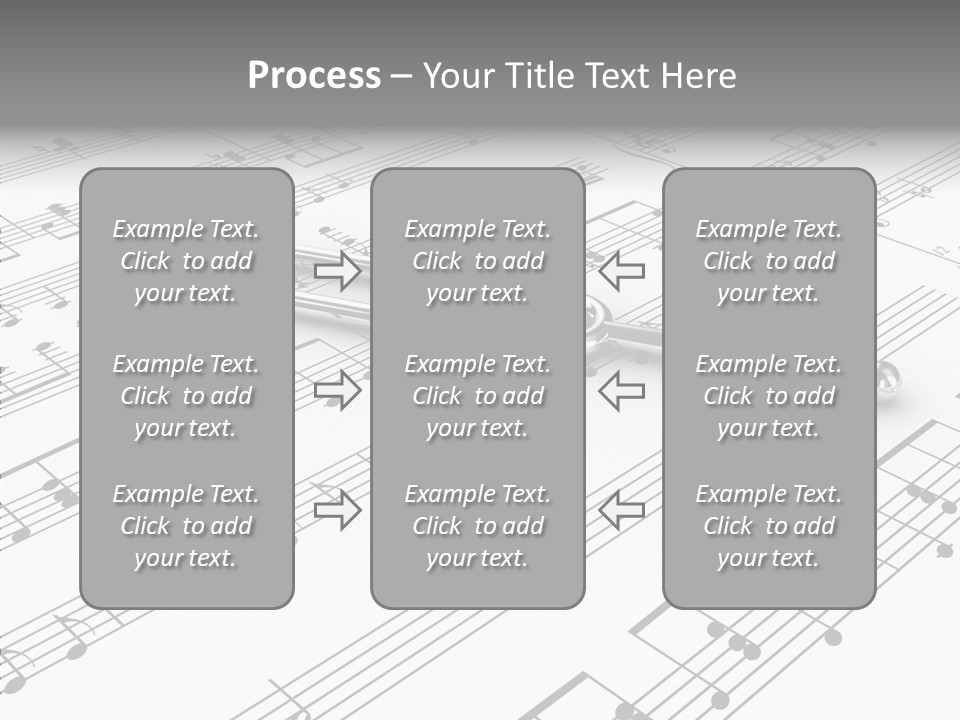 Process – Your Title Text Here

Example Text. Click to add your text.

Example Text. Click to add your text.

Example Text. Click to add your text.

Example Text. Click to add your text.

Example Text. Click to add your text.

Example Text. Click to add your text.

Example Text. Click to add your text.

Example Text. Click to add your text.

Example Text. Click to add your text.